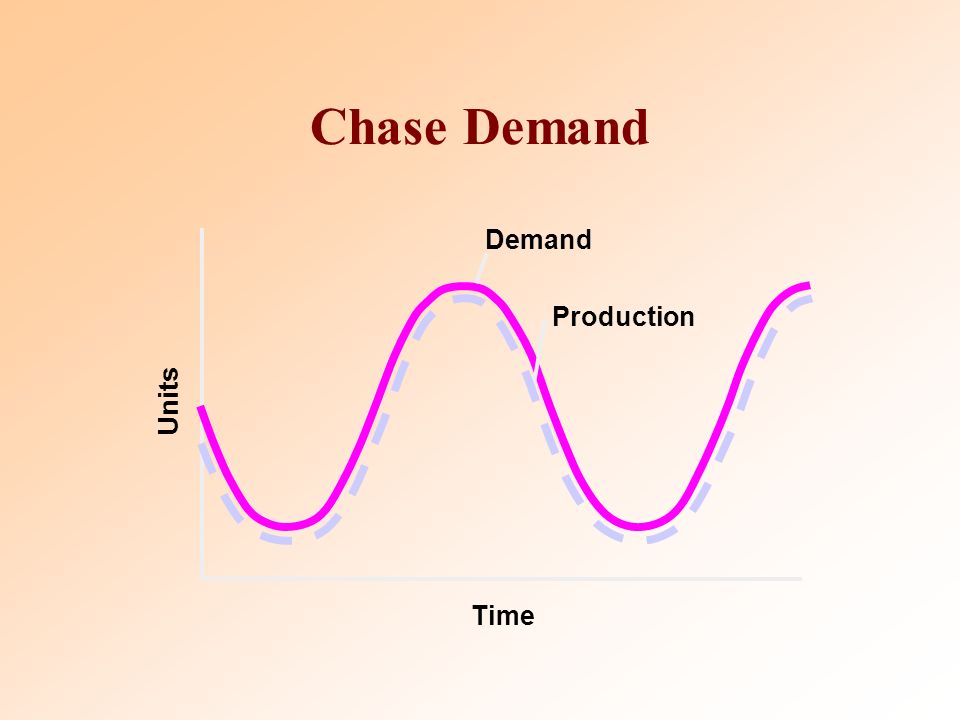 Chase Demand

Demand

Production

Units

Time